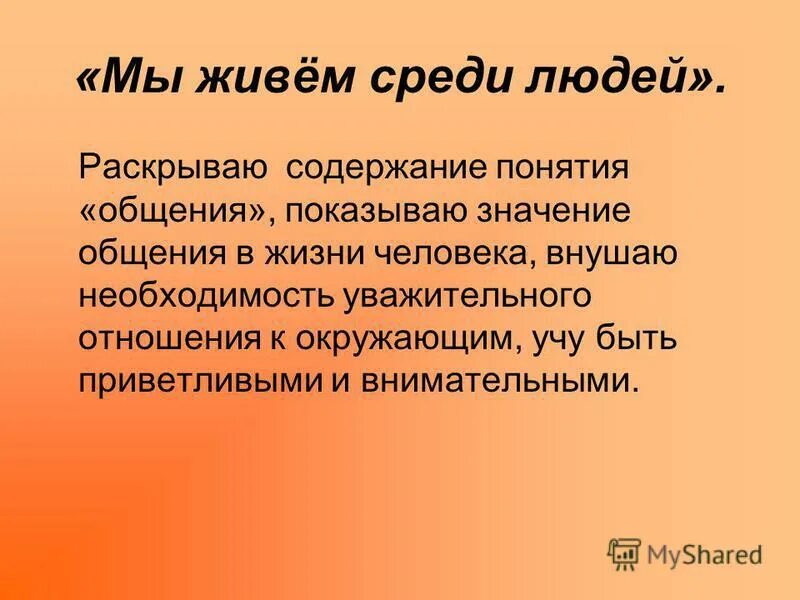 «Мы живём среди людей».

Раскрываю  содержание понятия «общения», показываю значение общения в жизни человека, внушаю необходимость уважительного отношения к окружающим, учу быть приветливыми и внимательными.

MyShared